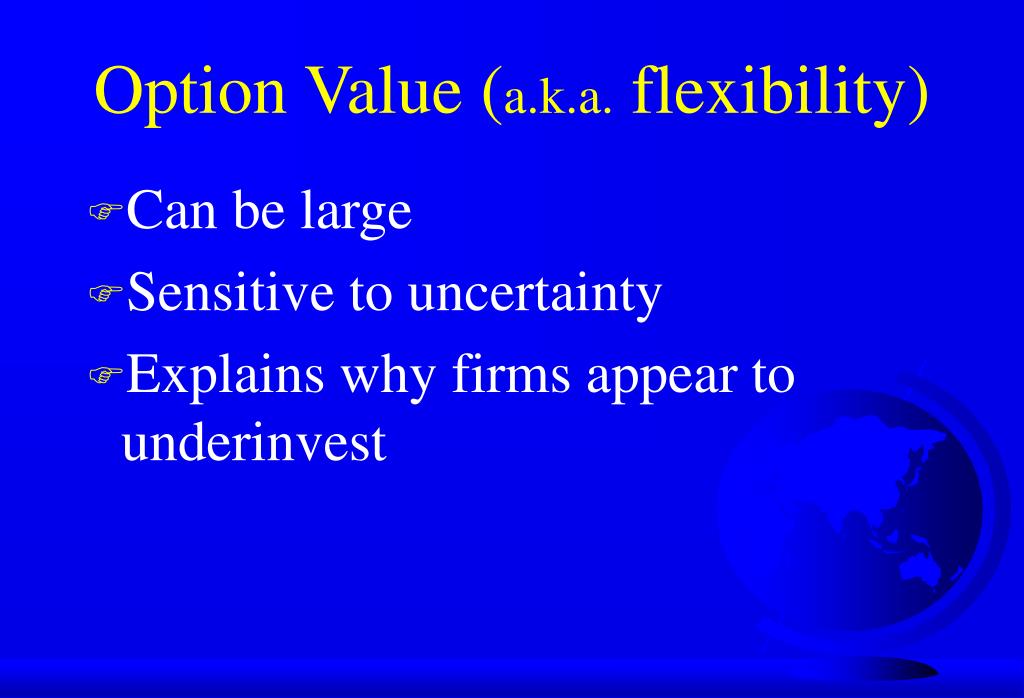 Option Value (a.k.a. flexibility)

Can be large

Sensitive to uncertainty

Explains why firms appear to underinvest